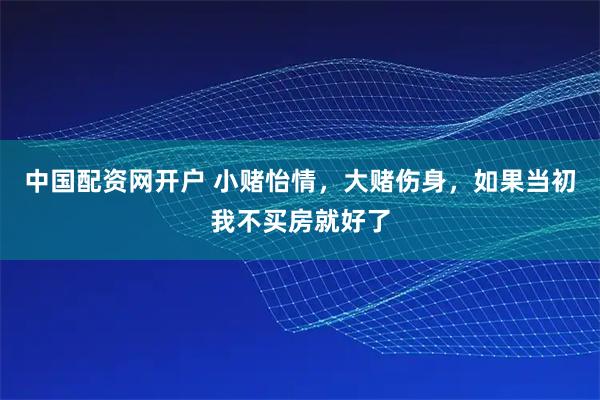 中国配资网开户 小赌怡情，大赌伤身，如果当初我不买房就好了